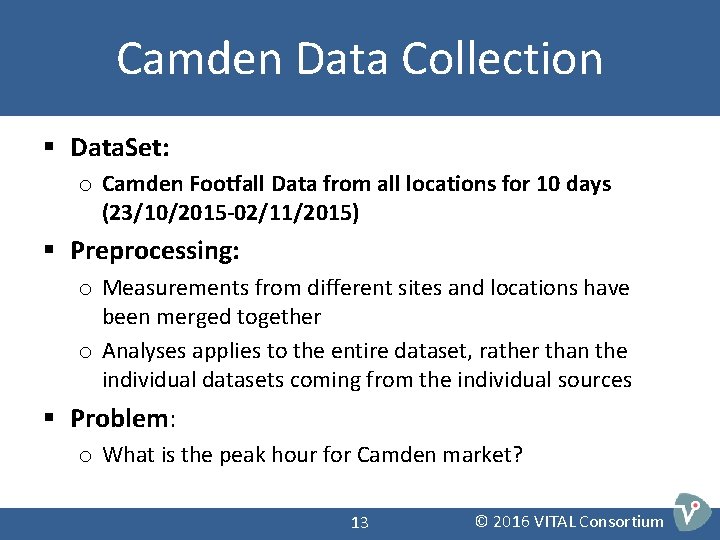 Camden Data Collection

▪ DataSet:

o Camden Footfall Data from all locations for 10 days (23/10/2015-02/11/2015)

▪ Preprocessing:

o Measurements from different sites and locations have been merged together

o Analyses applies to the entire dataset, rather than the individual datasets coming from the individual sources

▪ Problem:

o What is the peak hour for Camden market?

13

© 2016 VITAL Consortium